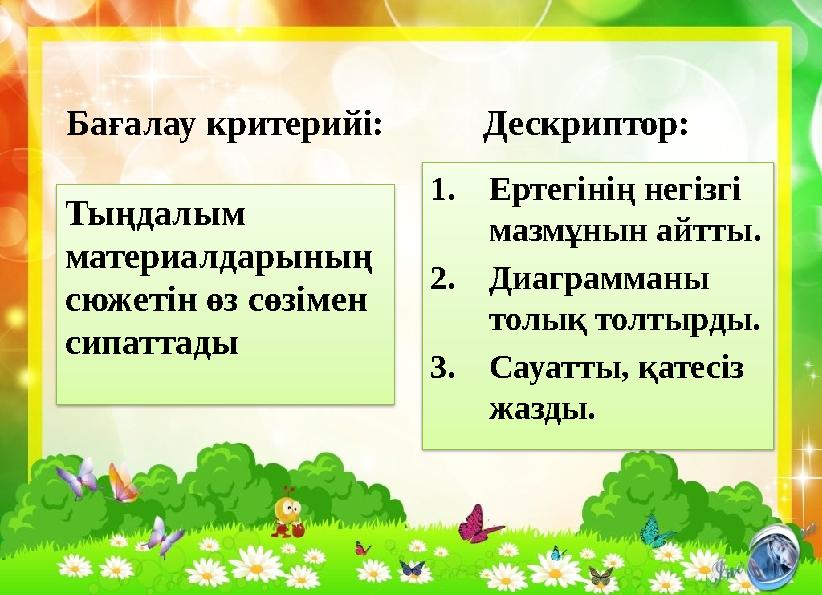 Бағалау критерийі:

Тыңдалым материалдарының сюжетін өз сөзімен сипаттады

Дескриптор:

1. Ертегінің негізгі мазмұнын айтты.
2. Диаграмманы толық толтырды.
3. Сауатты, қатесіз жазды.